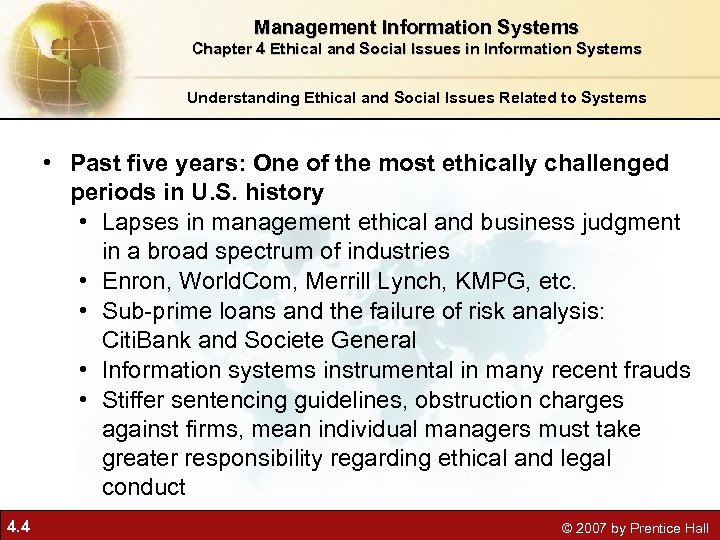 Management Information Systems
Chapter 4 Ethical and Social Issues in Information Systems

Understanding Ethical and Social Issues Related to Systems

• Past five years: One of the most ethically challenged periods in U.S. history
  • Lapses in management ethical and business judgment in a broad spectrum of industries
  • Enron, WorldCom, Merrill Lynch, KMPG, etc.
  • Sub-prime loans and the failure of risk analysis: CitiBank and Societe General
  • Information systems instrumental in many recent frauds
  • Stiffer sentencing guidelines, obstruction charges against firms, mean individual managers must take greater responsibility regarding ethical and legal conduct

4.4

© 2007 by Prentice Hall